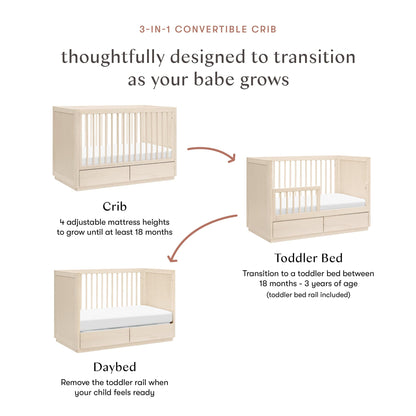 3-IN-1 CONVERTIBLE CRIB

thoughtfully designed to transition as your babe grows

Crib

4 adjustable mattress heights to grow until at least 18 months

Toddler Bed

Transition to a toddler bed between 18 months - 3 years of age

(toddler bed rail included)

Daybed

Remove the toddler rail when your child feels ready